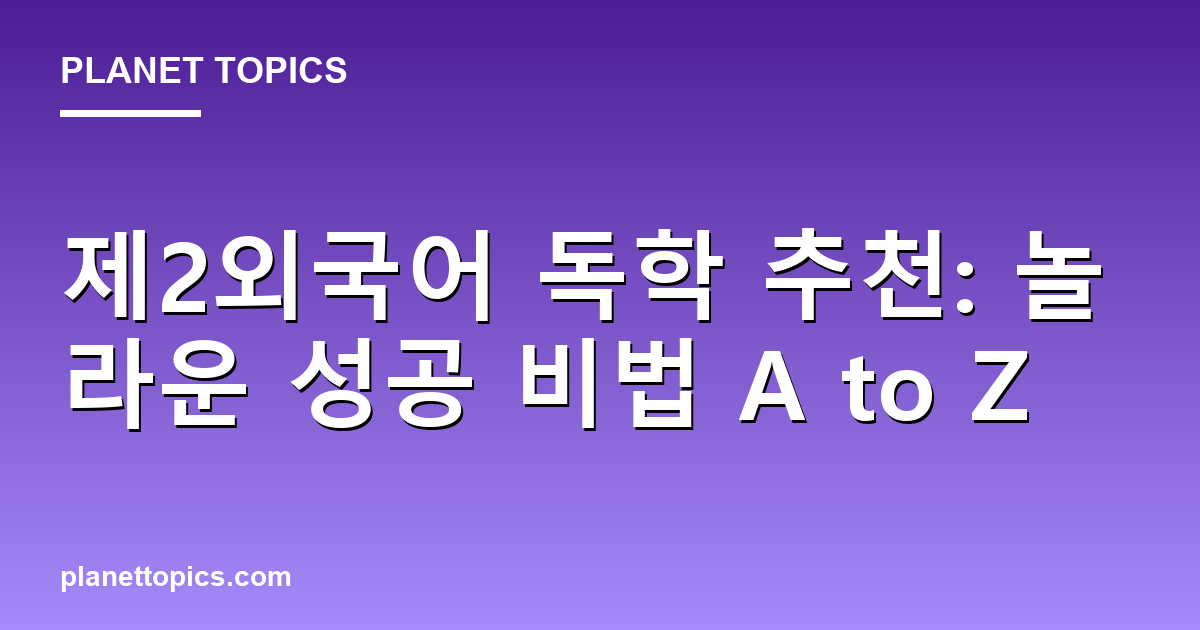 PLANET TOPICS

제2외국어 독학 추천: 놀라운 성공 비법 A to Z

planettopics.com